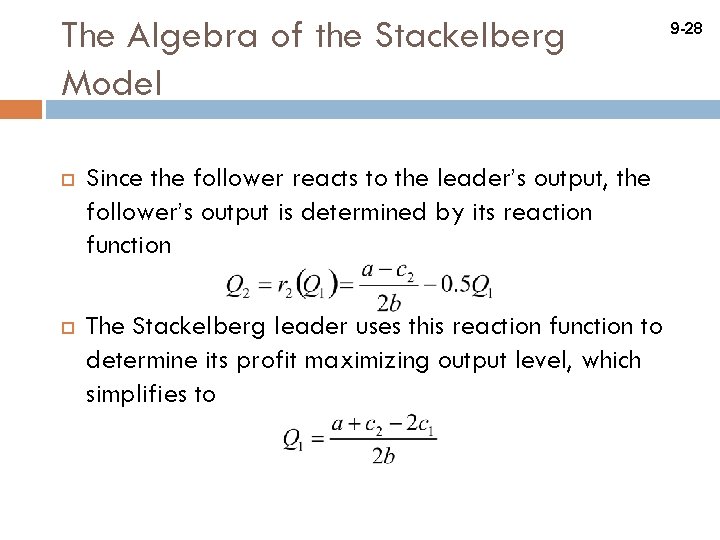 The Algebra of the Stackelberg Model

9-28

Since the follower reacts to the leader's output, the follower's output is determined by its reaction function

$Q_2 = r_2(Q_1) = \frac{a - c_2}{2b} - 0.5Q_1$

The Stackelberg leader uses this reaction function to determine its profit maximizing output level, which simplifies to

$Q_1 = \frac{a + c_2 - 2c_1}{2b}$